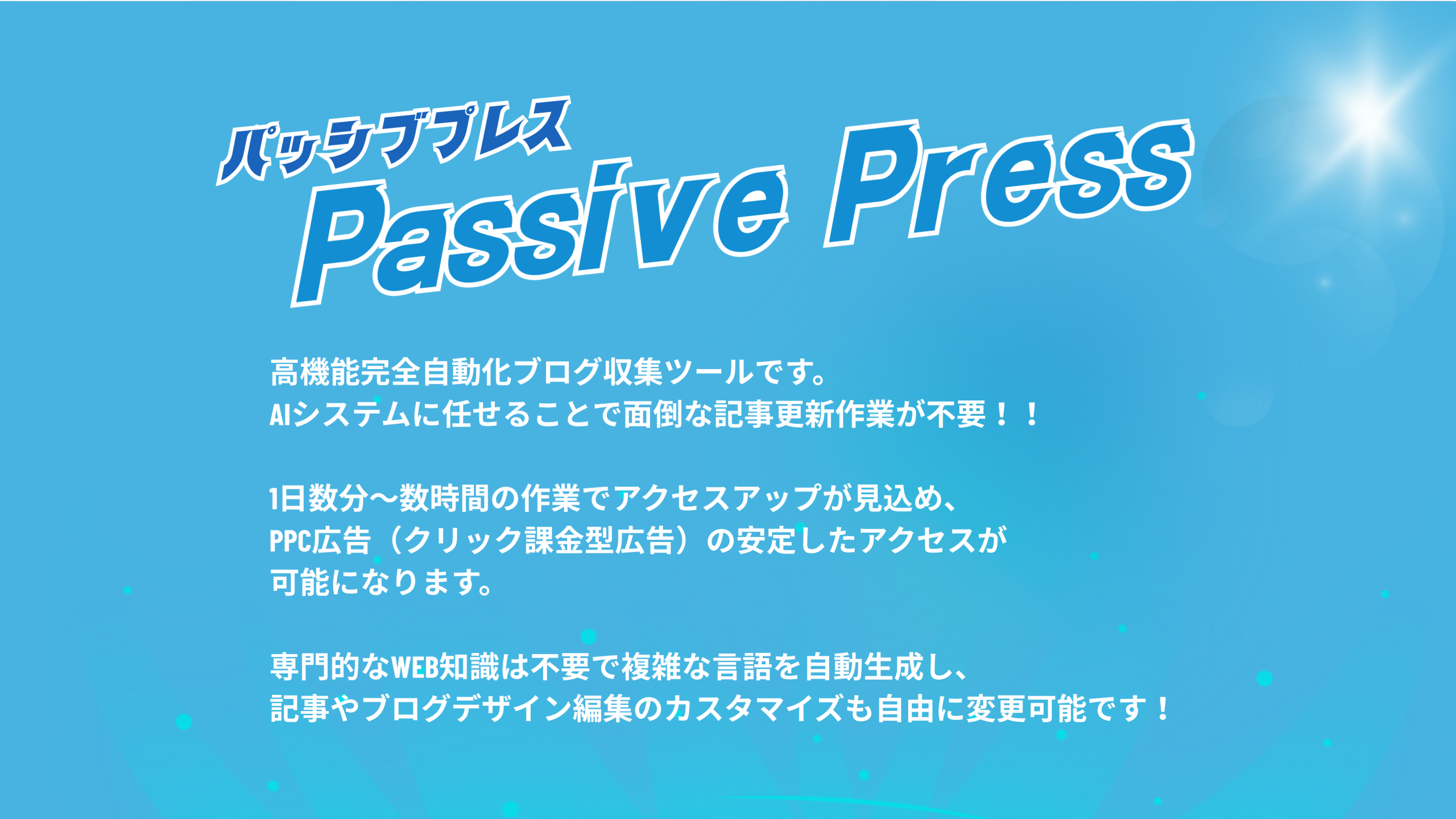 パッシブプレス
Passive Press

高機能完全自動化ブログ収集ツールです。
AIシステムに任せることで面倒な記事更新作業が不要！！

1日数分〜数時間の作業でアクセスアップが見込め、
PPC広告（クリック課金型広告）の安定したアクセスが
可能になります。

専門的なWEB知識は不要で複雑な言語を自動生成し、
記事やブログデザイン編集のカスタマイズも自由に変更可能です！